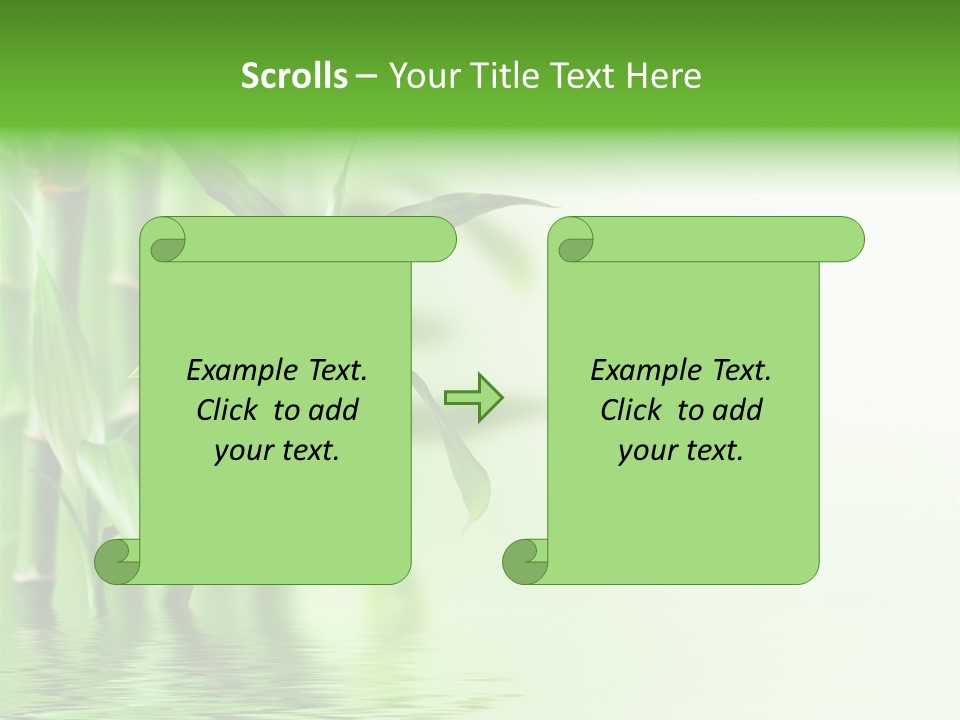 Scrolls – Your Title Text Here

Example Text. Click to add your text.

Example Text. Click to add your text.